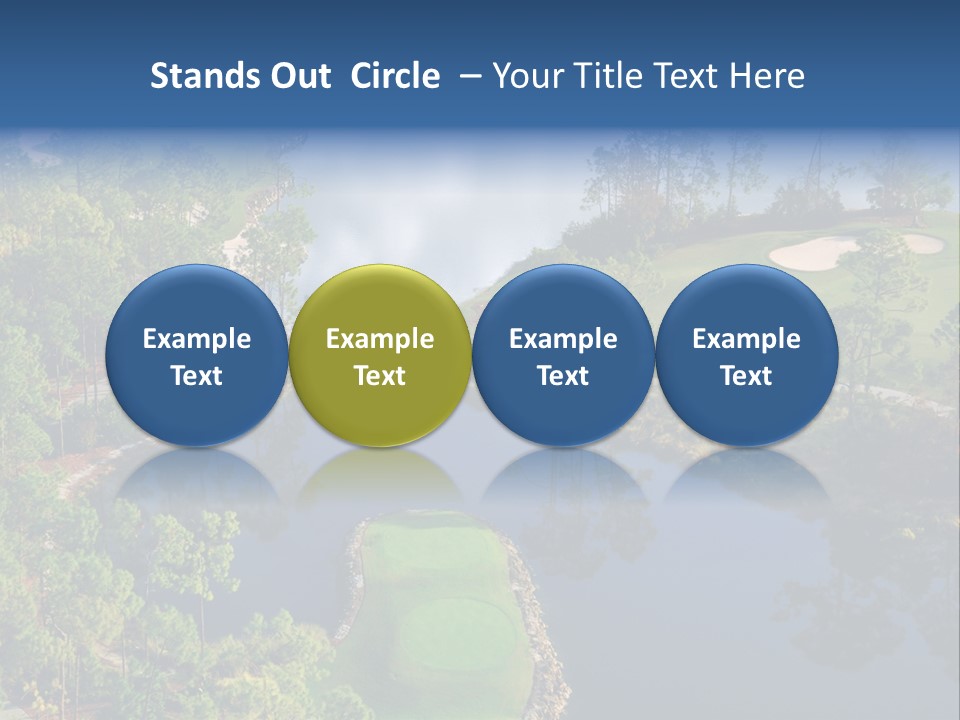 Stands Out Circle – Your Title Text Here

Example Text

Example Text

Example Text

Example Text